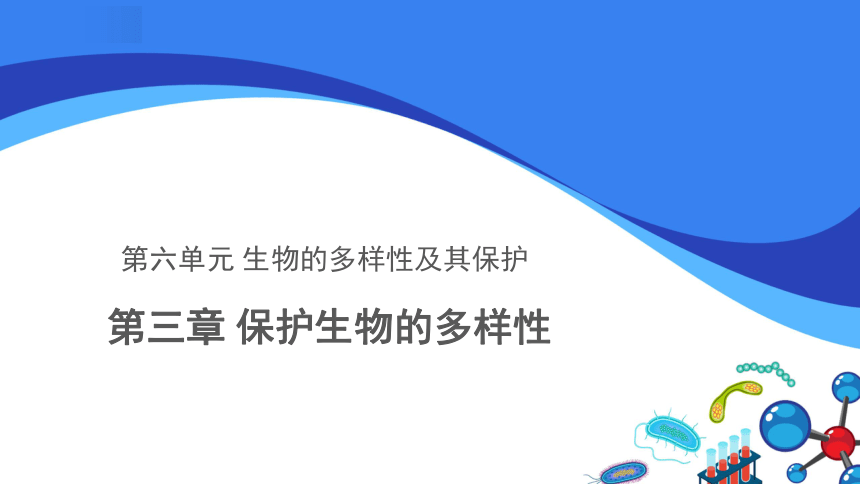 第六单元 生物的多样性及其保护

第三章 保护生物的多样性